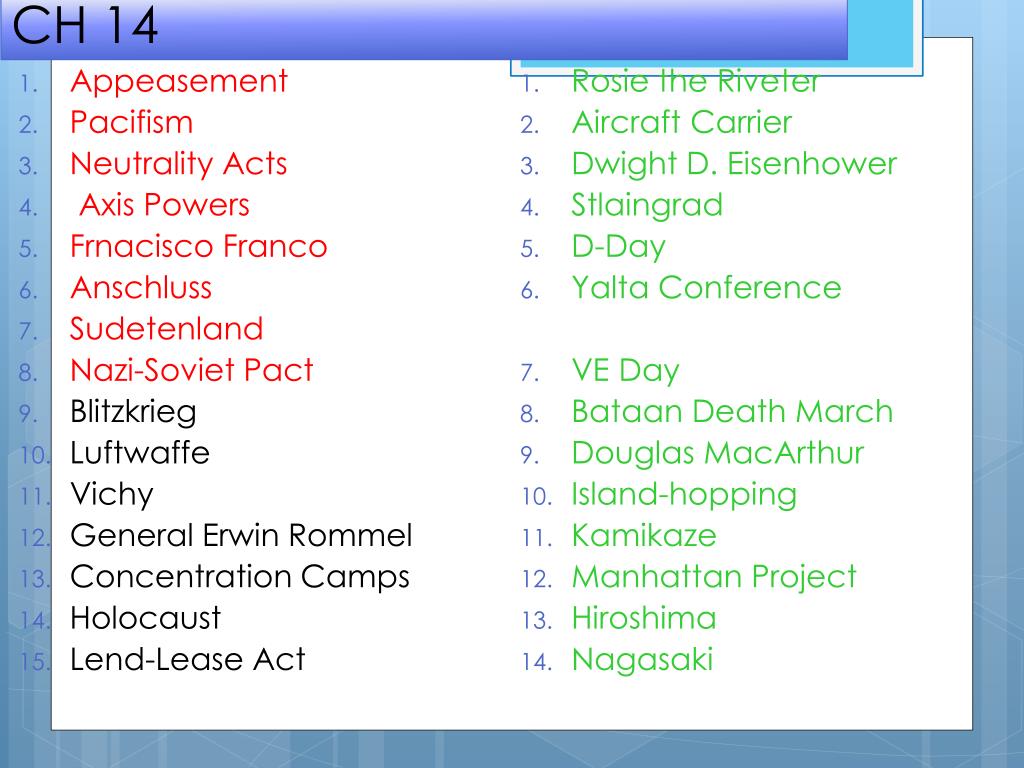 CH 14

1. Appeasement
2. Pacifism
3. Neutrality Acts
4. Axis Powers
5. Frnacisco Franco
6. Anschluss
7. Sudetenland
8. Nazi-Soviet Pact
9. Blitzkrieg
10. Luftwaffe
11. Vichy
12. General Erwin Rommel
13. Concentration Camps
14. Holocaust
15. Lend-Lease Act

1. Rosie the Riveter
2. Aircraft Carrier
3. Dwight D. Eisenhower
4. Stlaingrad
5. D-Day
6. Yalta Conference

7. VE Day
8. Bataan Death March
9. Douglas MacArthur
10. Island-hopping
11. Kamikaze
12. Manhattan Project
13. Hiroshima
14. Nagasaki